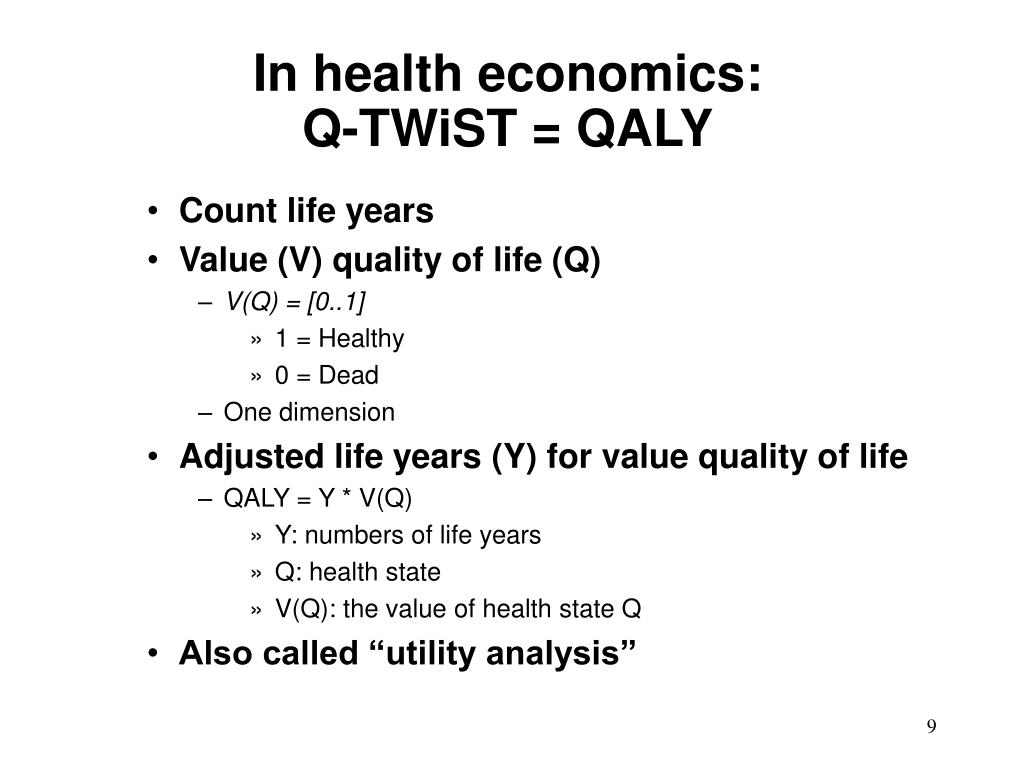 In health economics:
Q-TWiST = QALY

• Count life years
• Value (V) quality of life (Q)
– V(Q) = [0..1]
» 1 = Healthy
» 0 = Dead
– One dimension
• Adjusted life years (Y) for value quality of life
– QALY = Y * V(Q)
» Y: numbers of life years
» Q: health state
» V(Q): the value of health state Q
• Also called “utility analysis”

9